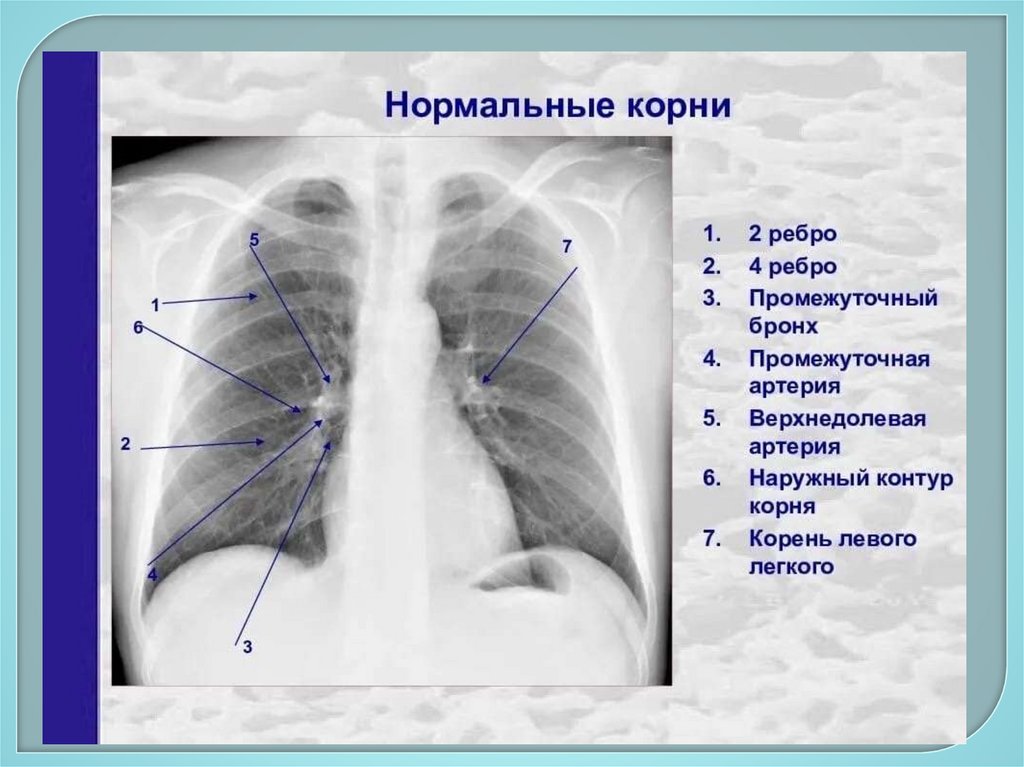 Нормальные корни

5
7
1
6
2
4
3

1. 2 ребро
2. 4 ребро
3. Промежуточный бронх
4. Промежуточная артерия
5. Верхнедолевая артерия
6. Наружный контур корня
7. Корень левого легкого